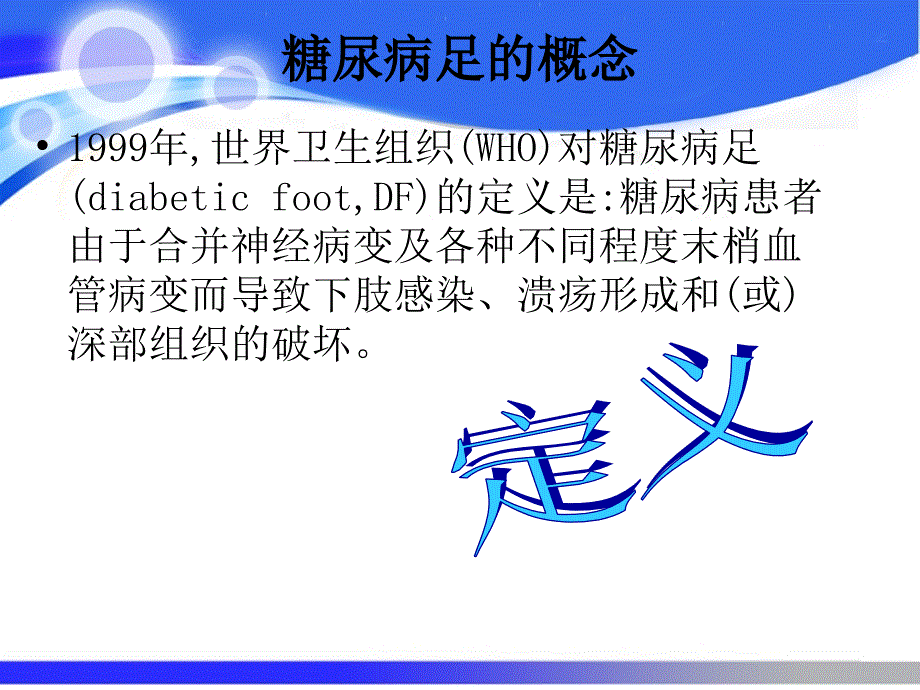 糖尿病足的概念

• 1999年,世界卫生组织(WHO)对糖尿病足(diabetic foot,DF)的定义是:糖尿病患者由于合并神经病变及各种不同程度末梢血管病变而导致下肢感染、溃疡形成和(或)深部组织的破坏。

定义